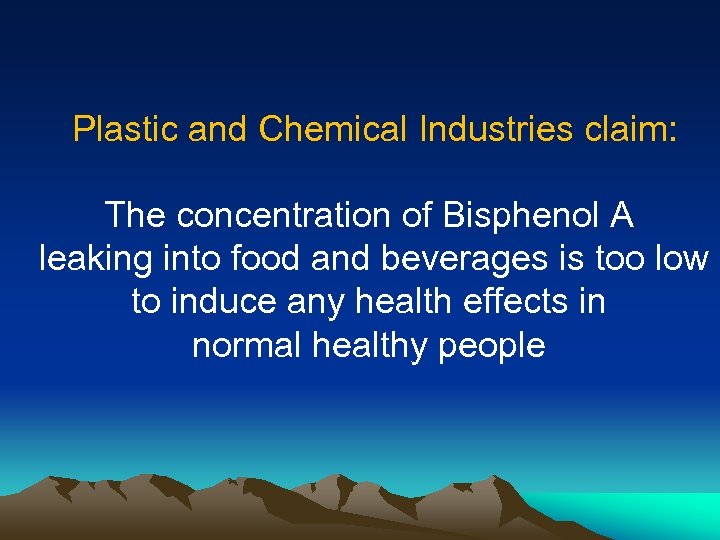 Plastic and Chemical Industries claim:

The concentration of Bisphenol A leaking into food and beverages is too low to induce any health effects in normal healthy people